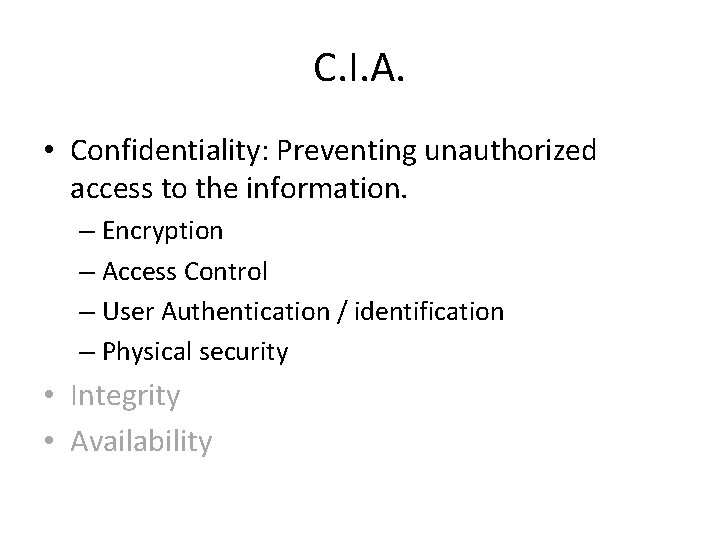 C.I.A.

• Confidentiality: Preventing unauthorized access to the information.
– Encryption
– Access Control
– User Authentication / identification
– Physical security

• Integrity
• Availability